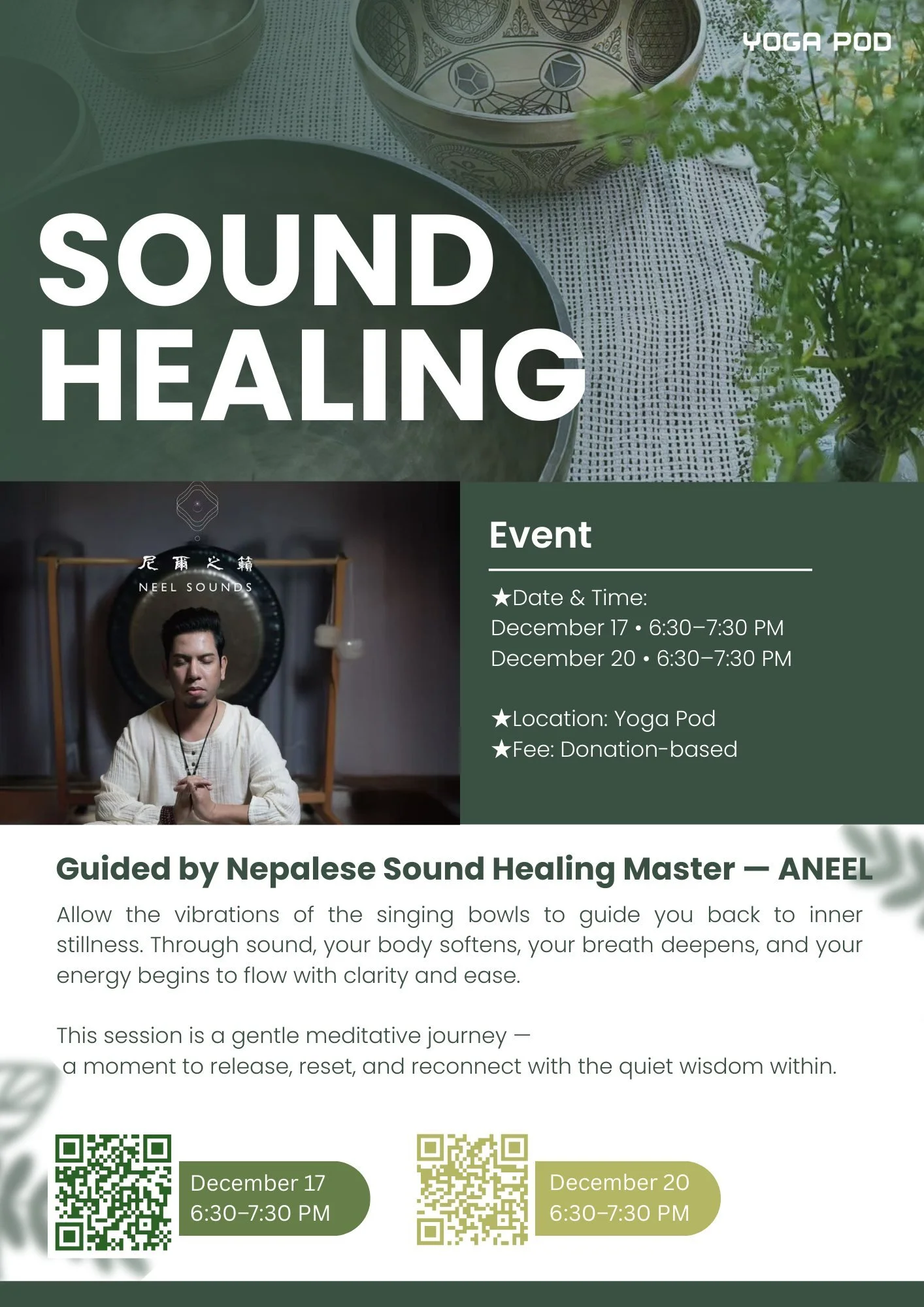 YOGA POD

SOUND HEALING

尼爾之籟
NEEL SOUNDS

Event

★Date & Time:
December 17 • 6:30–7:30 PM
December 20 • 6:30–7:30 PM

★Location: Yoga Pod
★Fee: Donation-based

Guided by Nepalese Sound Healing Master — ANEEL

Allow the vibrations of the singing bowls to guide you back to inner stillness. Through sound, your body softens, your breath deepens, and your energy begins to flow with clarity and ease.

This session is a gentle meditative journey — a moment to release, reset, and reconnect with the quiet wisdom within.

December 17
6:30–7:30 PM

December 20
6:30–7:30 PM